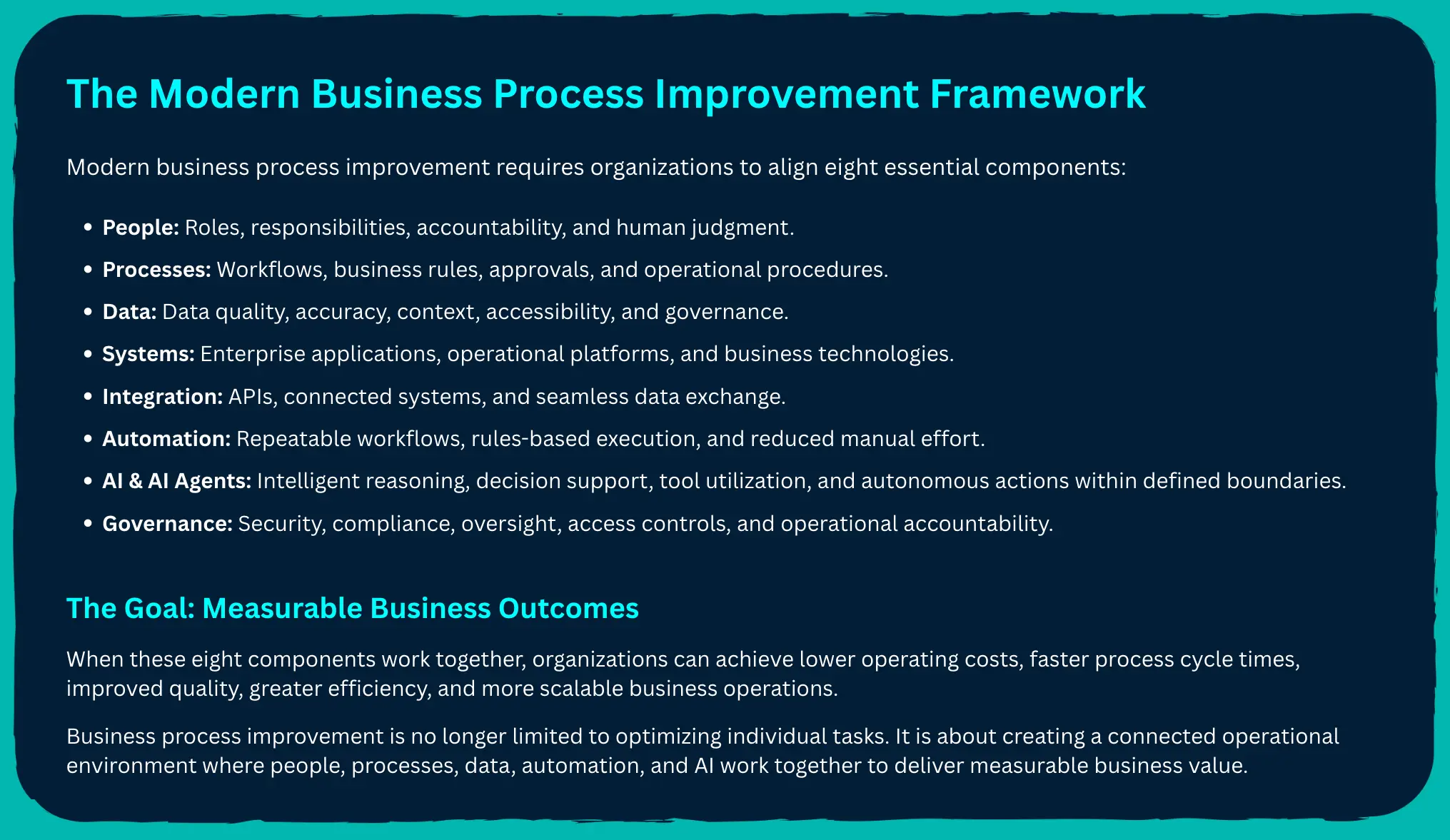 The Modern Business Process Improvement Framework

Modern business process improvement requires organizations to align eight essential components:

• People: Roles, responsibilities, accountability, and human judgment.
• Processes: Workflows, business rules, approvals, and operational procedures.
• Data: Data quality, accuracy, context, accessibility, and governance.
• Systems: Enterprise applications, operational platforms, and business technologies.
• Integration: APIs, connected systems, and seamless data exchange.
• Automation: Repeatable workflows, rules-based execution, and reduced manual effort.
• AI & AI Agents: Intelligent reasoning, decision support, tool utilization, and autonomous actions within defined boundaries.
• Governance: Security, compliance, oversight, access controls, and operational accountability.

The Goal: Measurable Business Outcomes

When these eight components work together, organizations can achieve lower operating costs, faster process cycle times, improved quality, greater efficiency, and more scalable business operations.

Business process improvement is no longer limited to optimizing individual tasks. It is about creating a connected operational environment where people, processes, data, automation, and AI work together to deliver measurable business value.